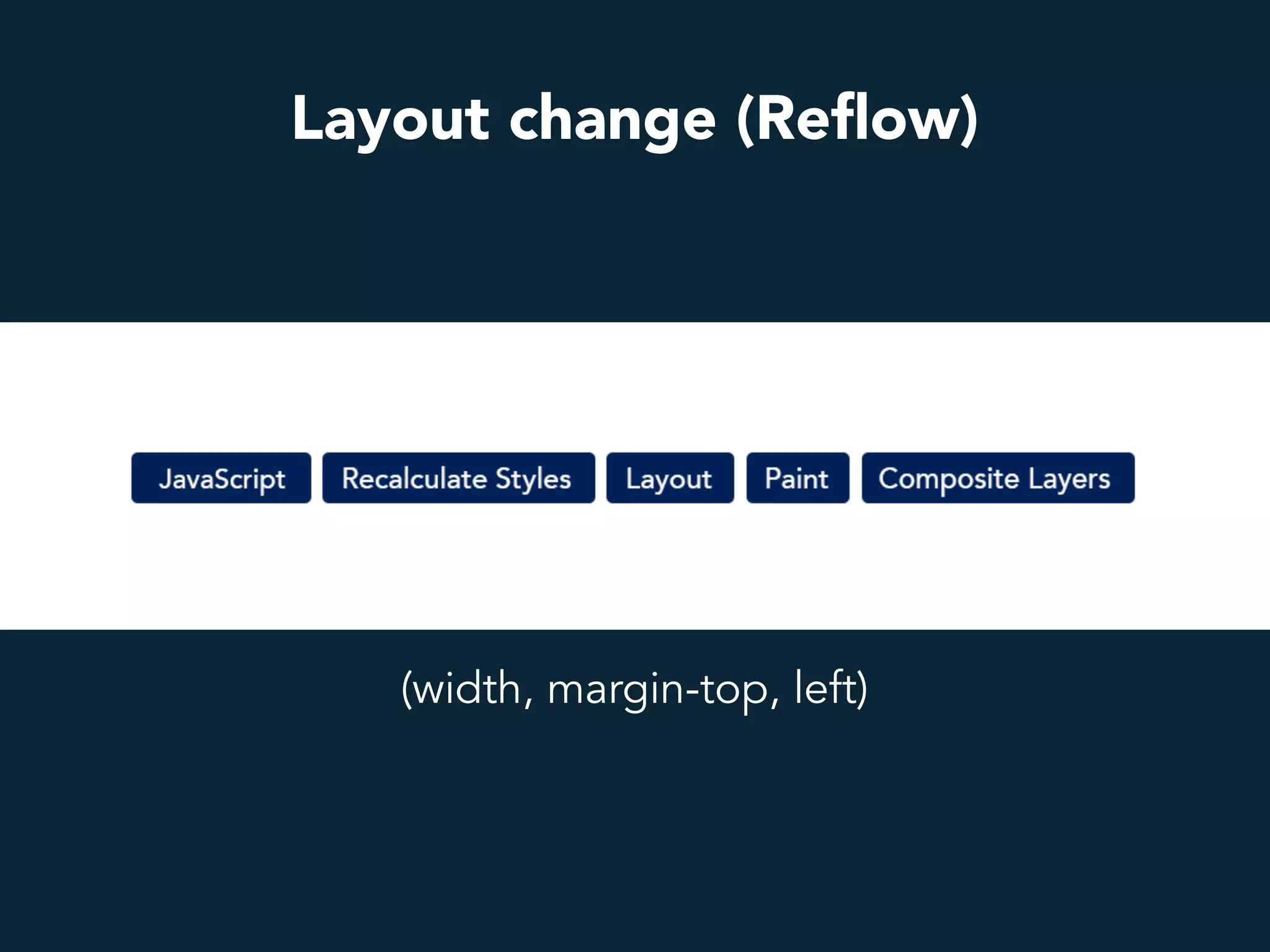 Layout change (Reflow)

JavaScript Recalculate Styles Layout Paint Composite Layers

(width, margin-top, left)